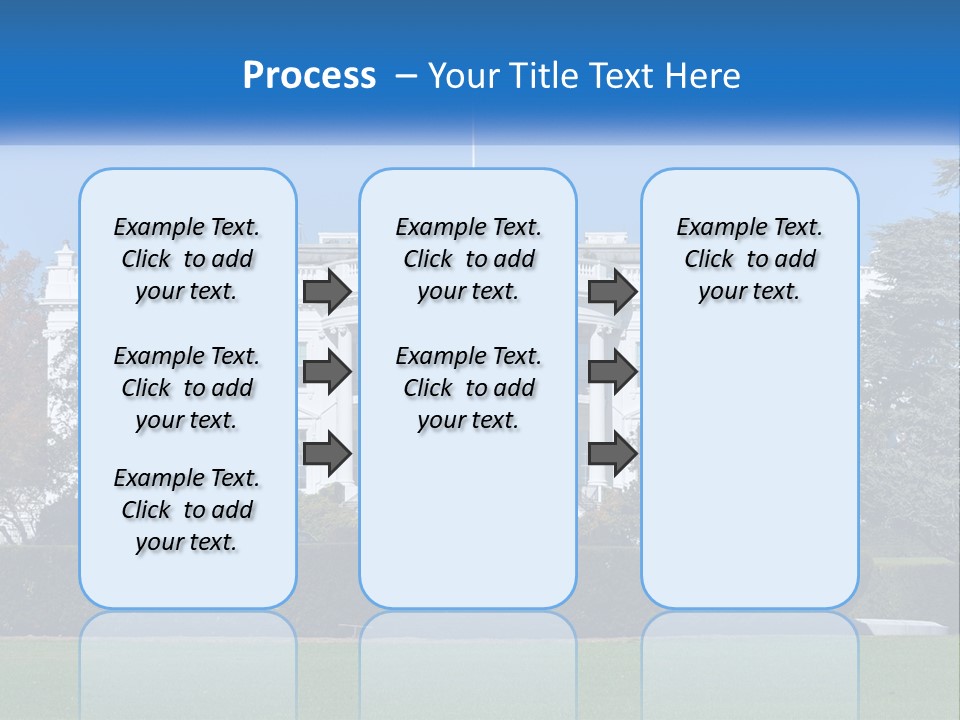 Process – Your Title Text Here

Example Text. Click to add your text.

Example Text. Click to add your text.

Example Text. Click to add your text.

Example Text. Click to add your text.

Example Text. Click to add your text.

Example Text. Click to add your text.